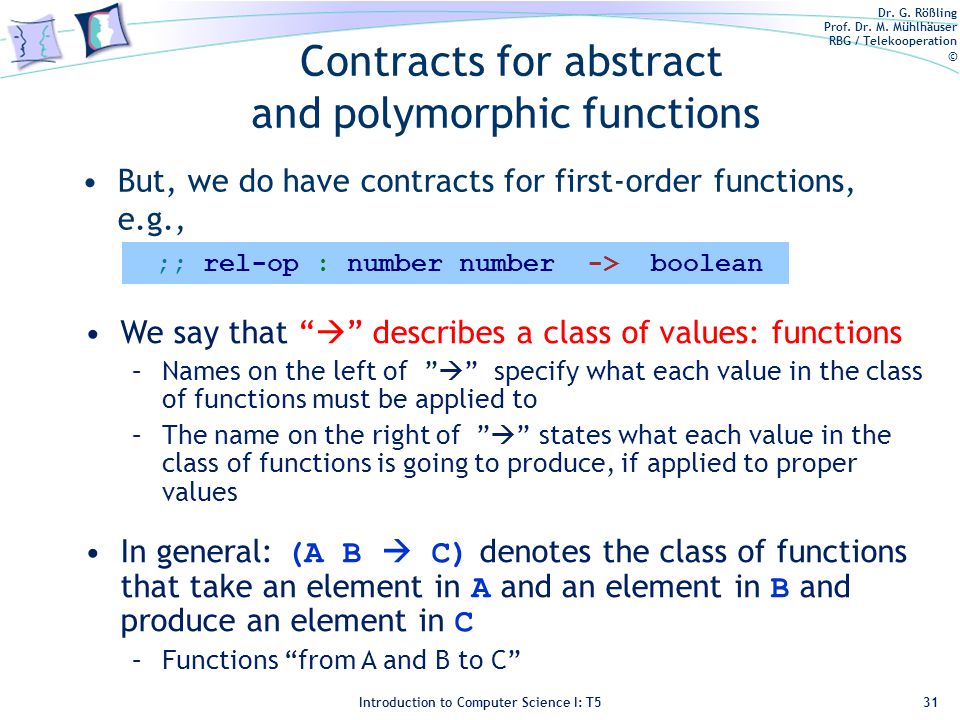 Dr. G. Rößling
Prof. Dr. M. Mühlhäuser
RBG / Telekooperation
©

Contracts for abstract and polymorphic functions

• But, we do have contracts for first-order functions, e.g.,

;; rel-op : number number -> boolean

• We say that "→" describes a class of values: functions
– Names on the left of "→" specify what each value in the class of functions must be applied to
– The name on the right of "→" states what each value in the class of functions is going to produce, if applied to proper values

• In general: (A B → C) denotes the class of functions that take an element in A and an element in B and produce an element in C
– Functions "from A and B to C"

Introduction to Computer Science I: T5
31